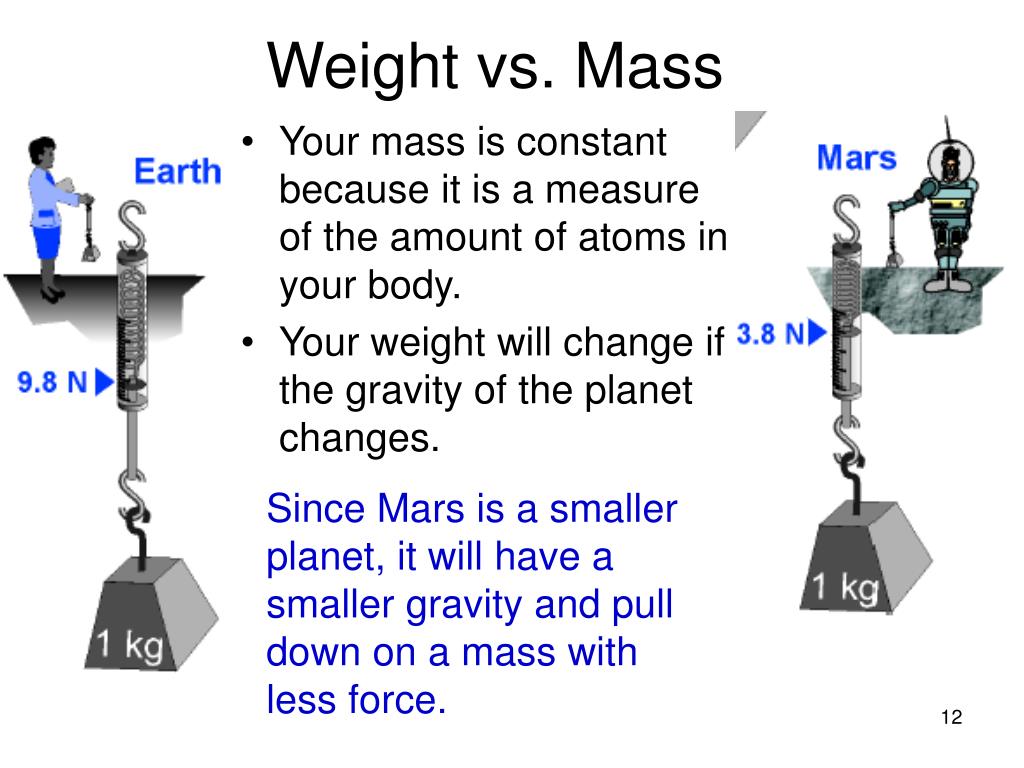 Weight vs. Mass

Earth

9.8 N

1 kg

• Your mass is constant because it is a measure of the amount of atoms in your body.
• Your weight will change if the gravity of the planet changes.

Since Mars is a smaller planet, it will have a smaller gravity and pull down on a mass with less force.

Mars

3.8 N

1 kg

12